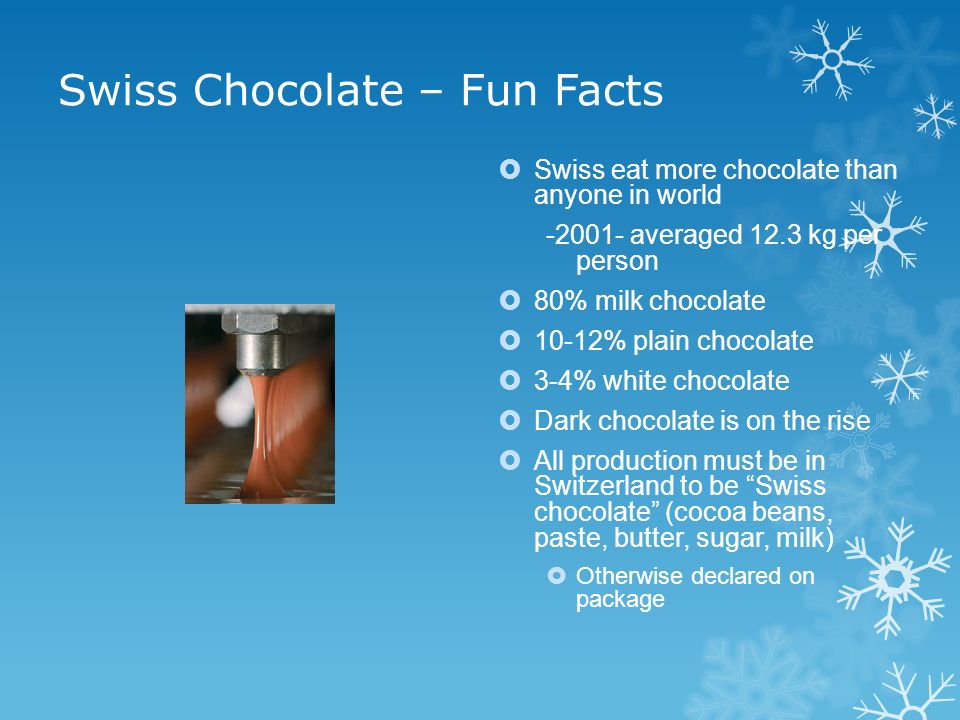 Swiss Chocolate – Fun Facts

Swiss eat more chocolate than anyone in world

-2001- averaged 12.3 kg per person

80% milk chocolate

10-12% plain chocolate

3-4% white chocolate

Dark chocolate is on the rise

All production must be in Switzerland to be “Swiss chocolate” (cocoa beans, paste, butter, sugar, milk)

Otherwise declared on package